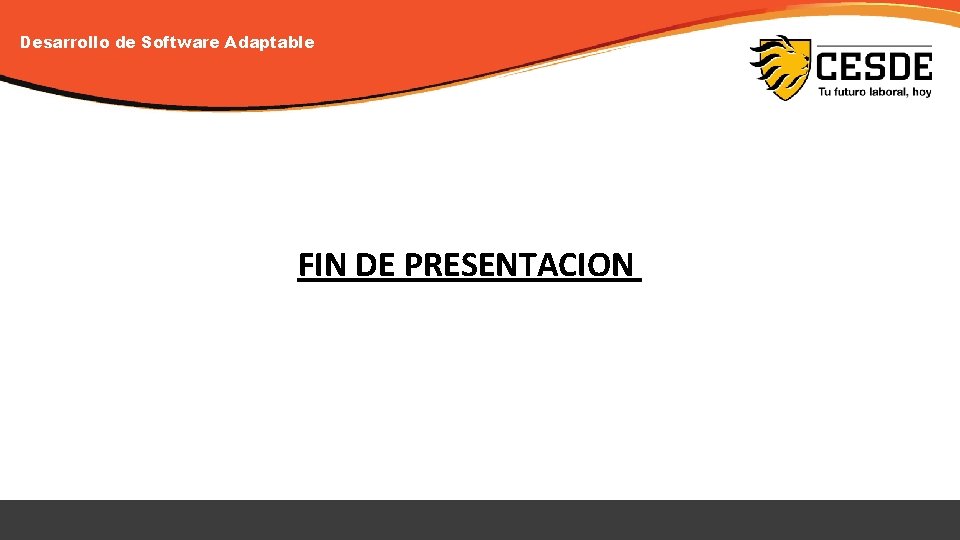 Desarrollo de Software Adaptable

CESDE
Tu futuro laboral, hoy

FIN DE PRESENTACION